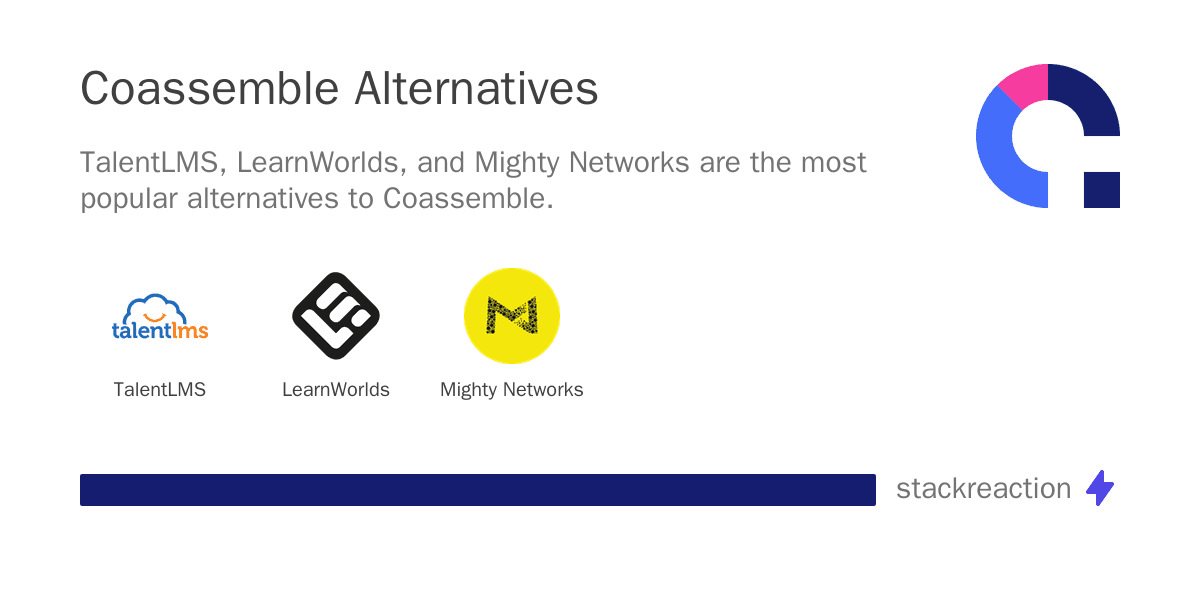 Coassemble Alternatives

TalentLMS, LearnWorlds, and Mighty Networks are the most popular alternatives to Coassemble.

talentlms

TalentLMS

LearnWorlds

Mighty Networks

stackreaction